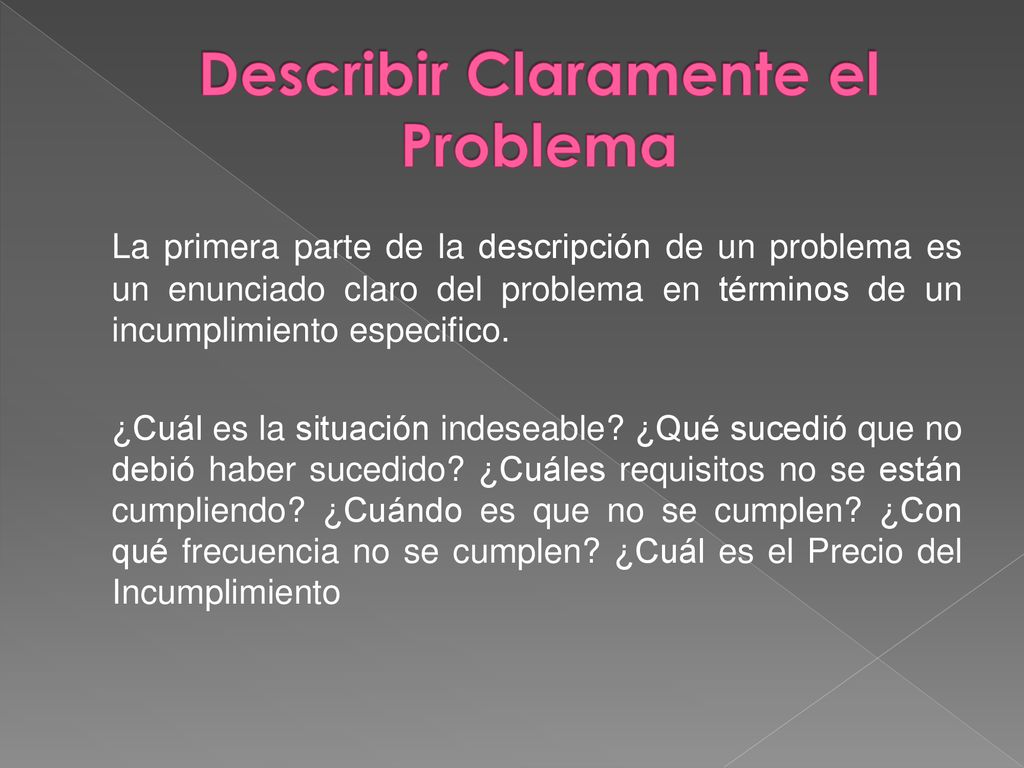 Describir Claramente el Problema

La primera parte de la descripción de un problema es un enunciado claro del problema en términos de un incumplimiento especifico.

¿Cuál es la situación indeseable? ¿Qué sucedió que no debió haber sucedido? ¿Cuáles requisitos no se están cumpliendo? ¿Cuándo es que no se cumplen? ¿Con qué frecuencia no se cumplen? ¿Cuál es el Precio del Incumplimiento